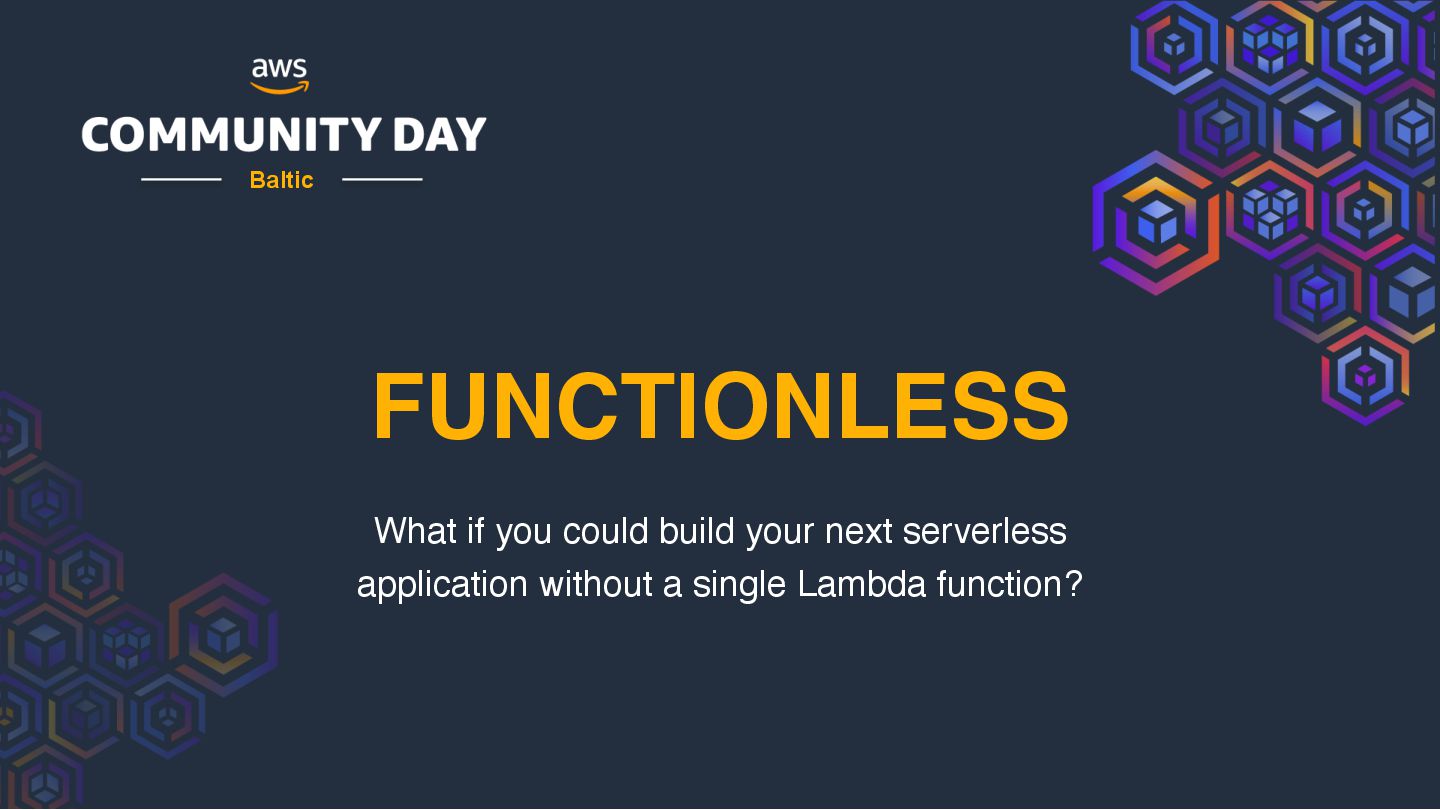 aws
COMMUNITY DAY
Baltic

FUNCTIONLESS

What if you could build your next serverless application without a single Lambda function?